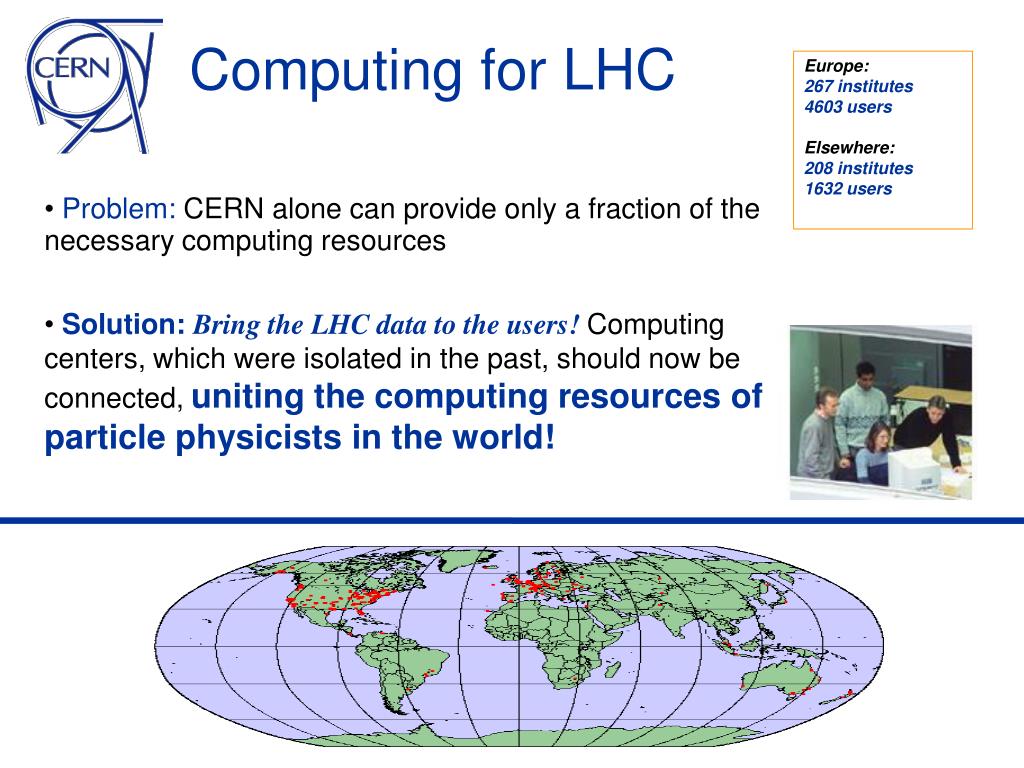 CERN

Computing for LHC

Europe:
267 institutes
4603 users

Elsewhere:
208 institutes
1632 users

• Problem: CERN alone can provide only a fraction of the necessary computing resources

• Solution: Bring the LHC data to the users! Computing centers, which were isolated in the past, should now be connected, uniting the computing resources of particle physicists in the world!